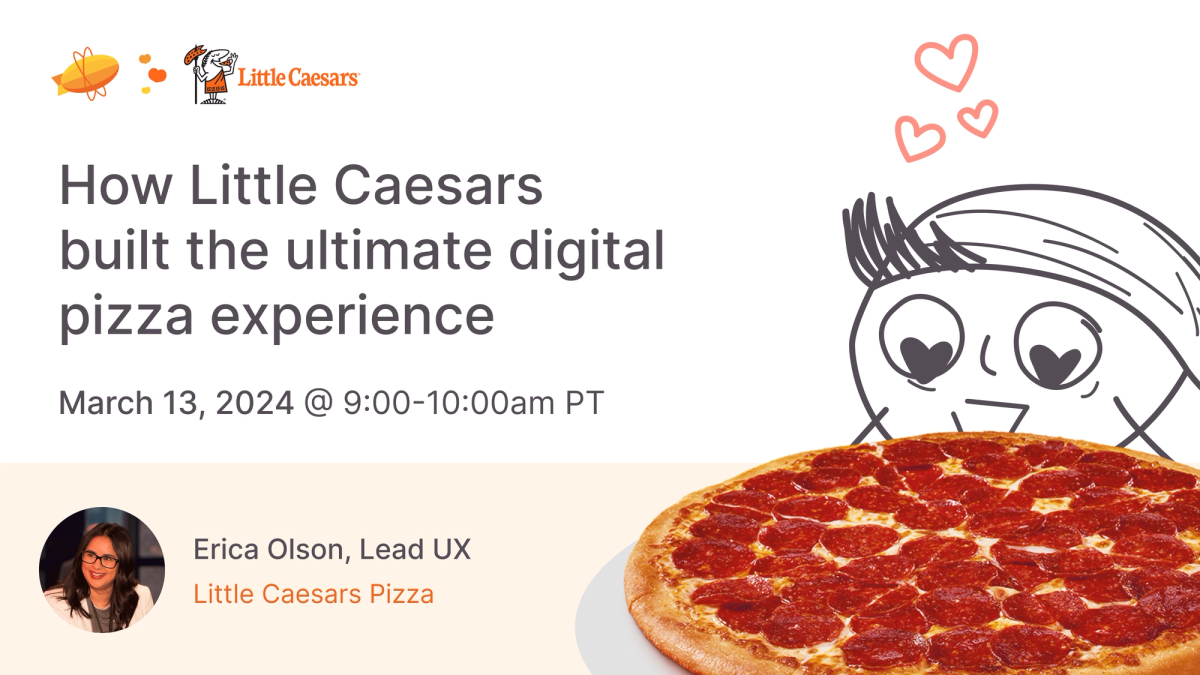 Little Caesars

How Little Caesars built the ultimate digital pizza experience

March 13, 2024 @ 9:00-10:00am PT

Erica Olson, Lead UX
Little Caesars Pizza